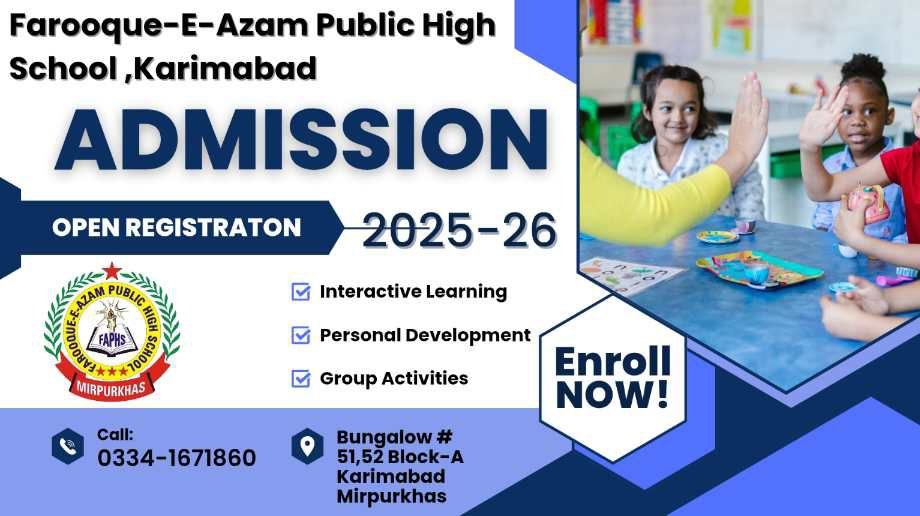 Farooque-E-Azam Public High School ,Karimabad

ADMISSION

OPEN REGISTRATON 2025-26

FAROOQUE-E-AZAM PUBLIC HIGH SCHOOL
FAPHS
MIRPURKHAS

Interactive Learning

Personal Development

Group Activities

Enroll NOW!

Call:
0334-1671860

Bungalow # 51,52 Block-A Karimabad Mirpurkhas